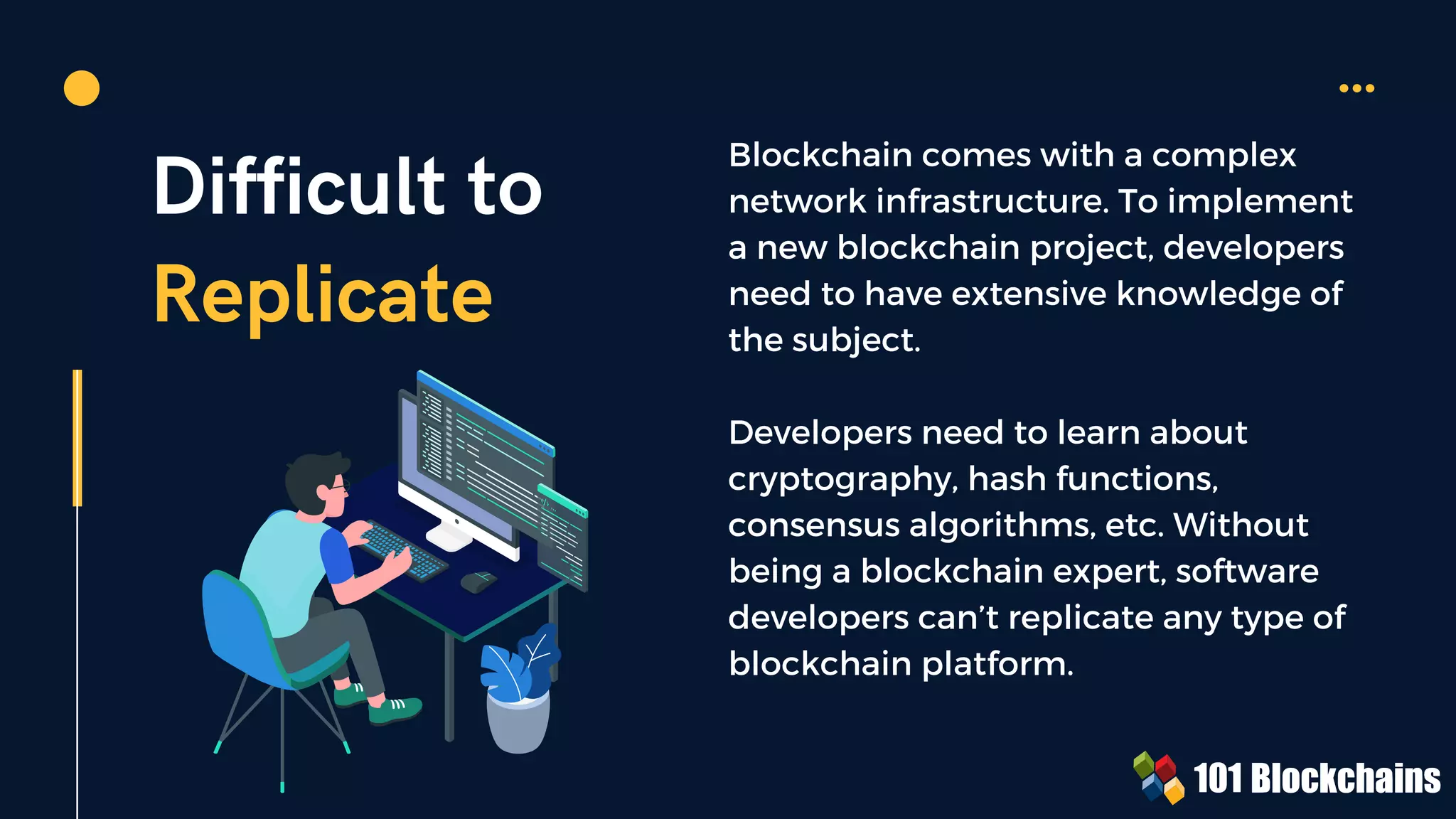 Difficult to Replicate

Blockchain comes with a complex network infrastructure. To implement a new blockchain project, developers need to have extensive knowledge of the subject.

Developers need to learn about cryptography, hash functions, consensus algorithms, etc. Without being a blockchain expert, software developers can't replicate any type of blockchain platform.

101 Blockchains